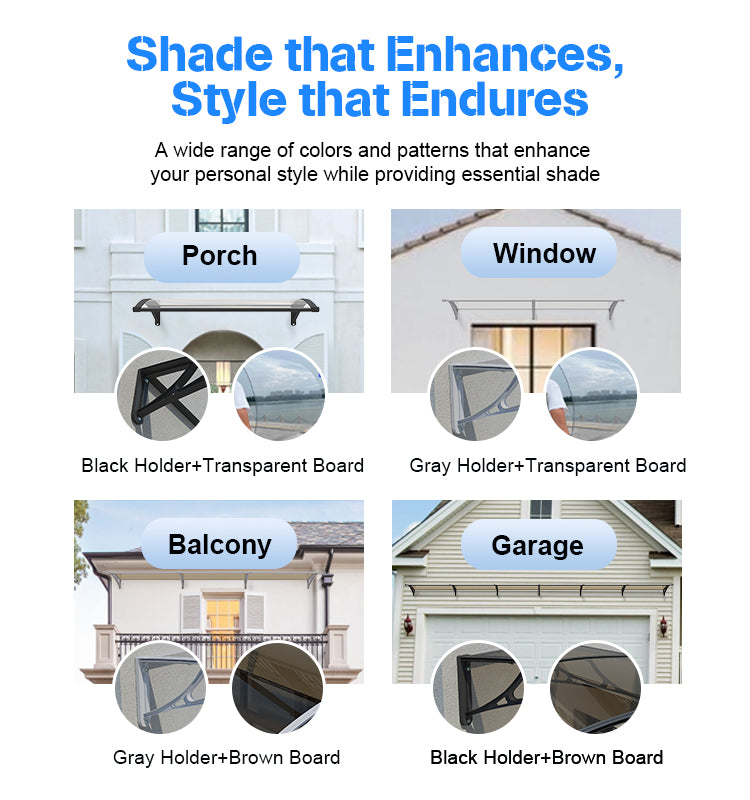 Shade that Enhances, Style that Endures

A wide range of colors and patterns that enhance your personal style while providing essential shade

Porch

Black Holder+Transparent Board

Window

Gray Holder+Transparent Board

Balcony

Gray Holder+Brown Board

Garage

Black Holder+Brown Board